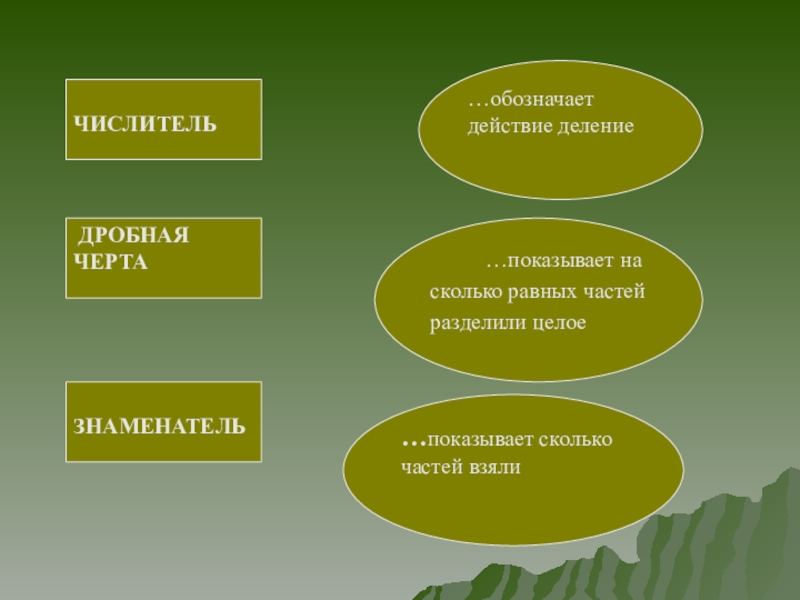 ЧИСЛИТЕЛЬ

ДРОБНАЯ ЧЕРТА

ЗНАМЕНАТЕЛЬ

…обозначает действие деление

…показывает на сколько равных частей разделили целое

…показывает сколько частей взяли